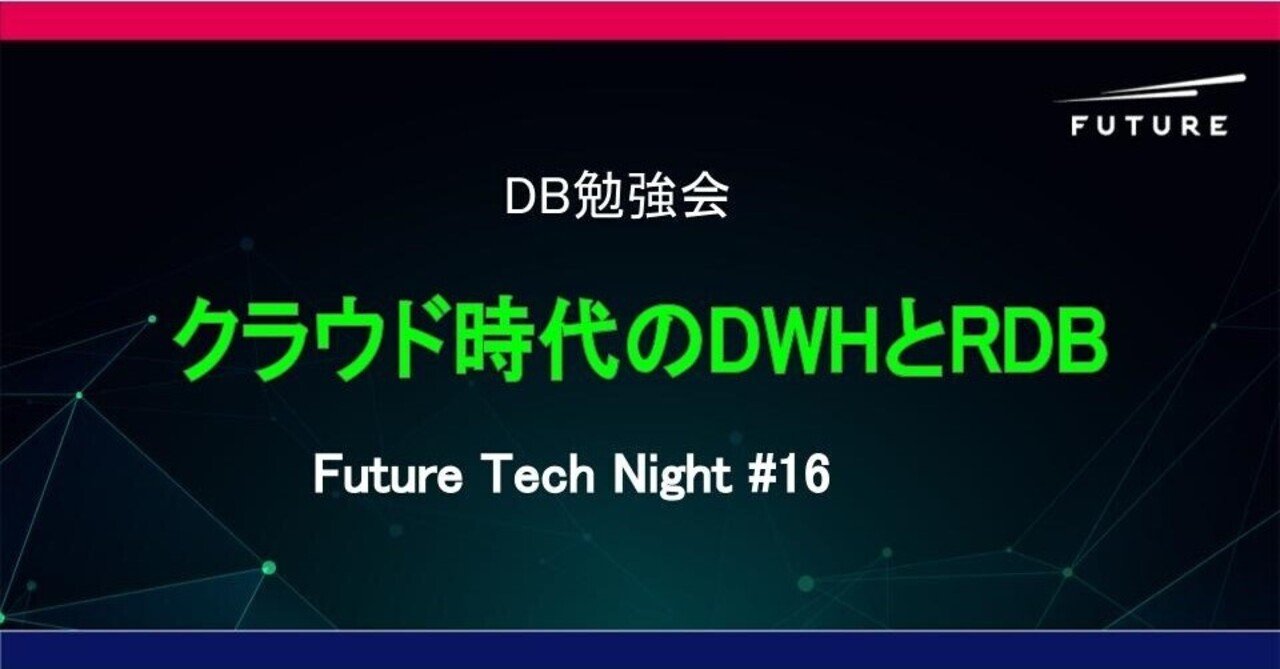 FUTURE

DB勉強会

クラウド時代のDWHとRDB

Future Tech Night #16